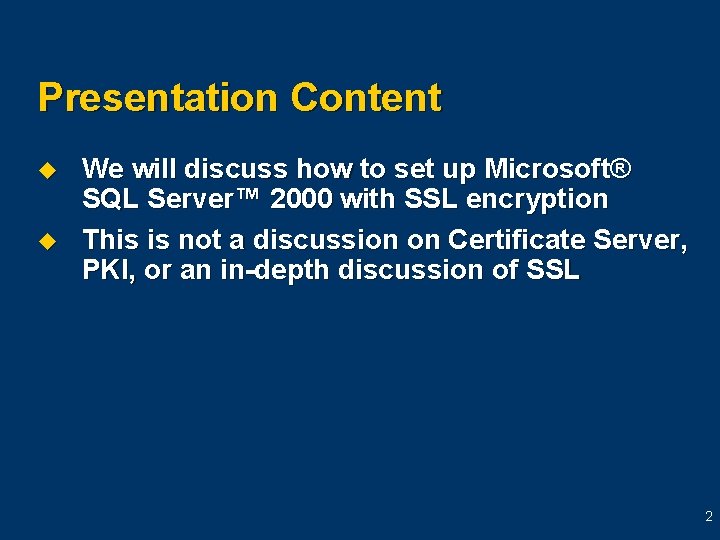 Presentation Content

◆ We will discuss how to set up Microsoft® SQL Server™ 2000 with SSL encryption

◆ This is not a discussion on Certificate Server, PKI, or an in-depth discussion of SSL

2